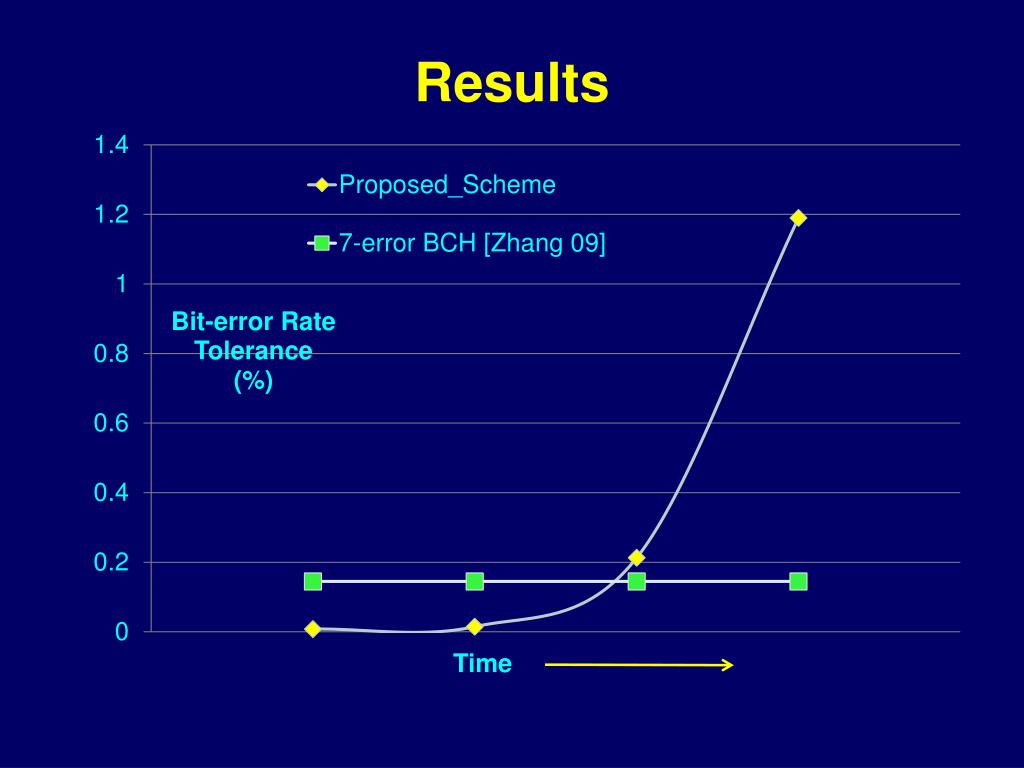 Results

1.4
1.2
1
0.8
0.6
0.4
0.2
0

Proposed_Scheme
7-error BCH [Zhang 09]

Bit-error Rate Tolerance (%)

Time